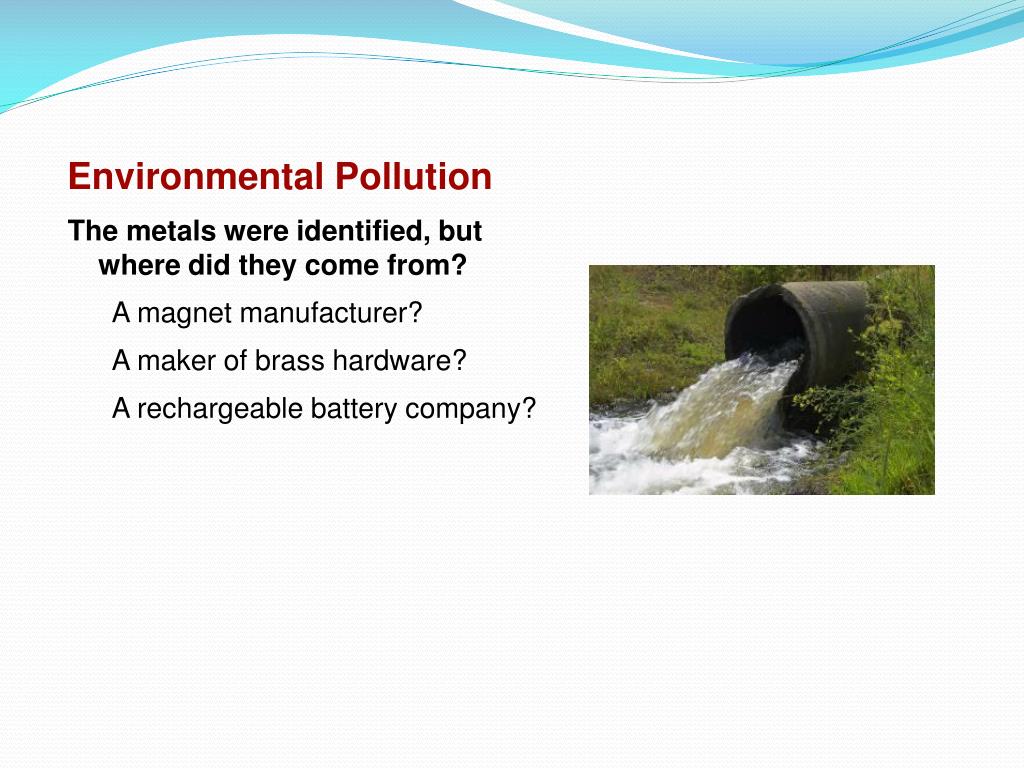 Environmental Pollution

The metals were identified, but where did they come from?

A magnet manufacturer?

A maker of brass hardware?

A rechargeable battery company?